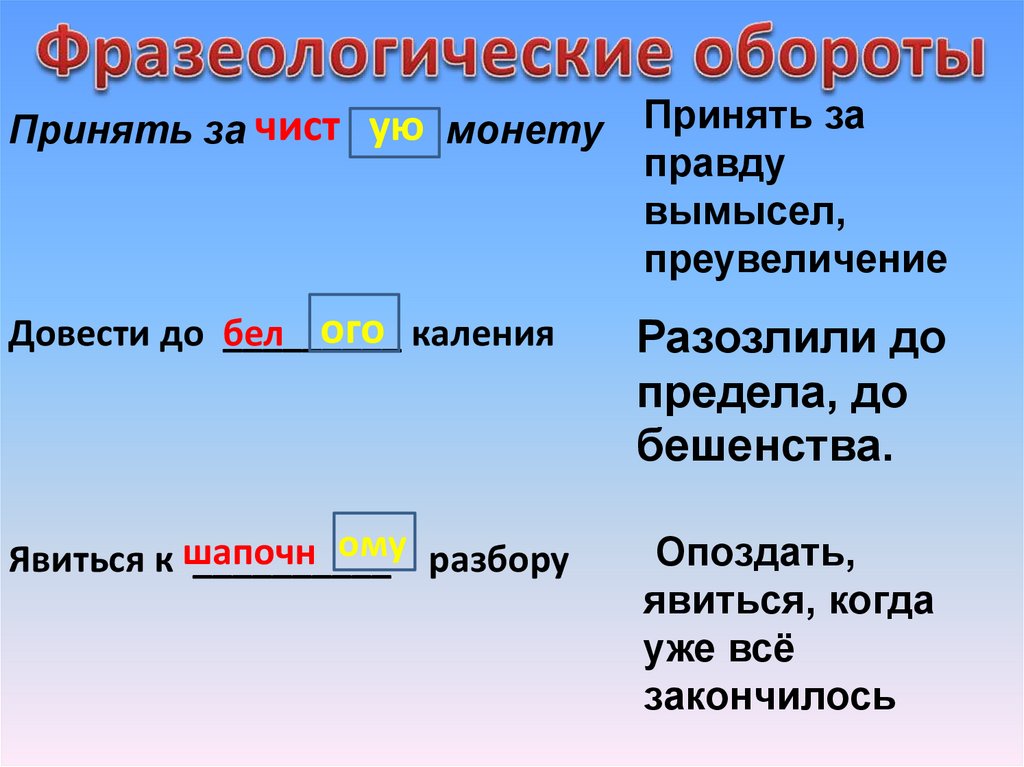 Фразеологические обороты

Принять за чист ую монету

Принять за правду вымысел, преувеличение

Довести до бел ого каления

Разозлили до предела, до бешенства.

Явиться к шапочн ому разбору

Опоздать, явиться, когда уже всё закончилось